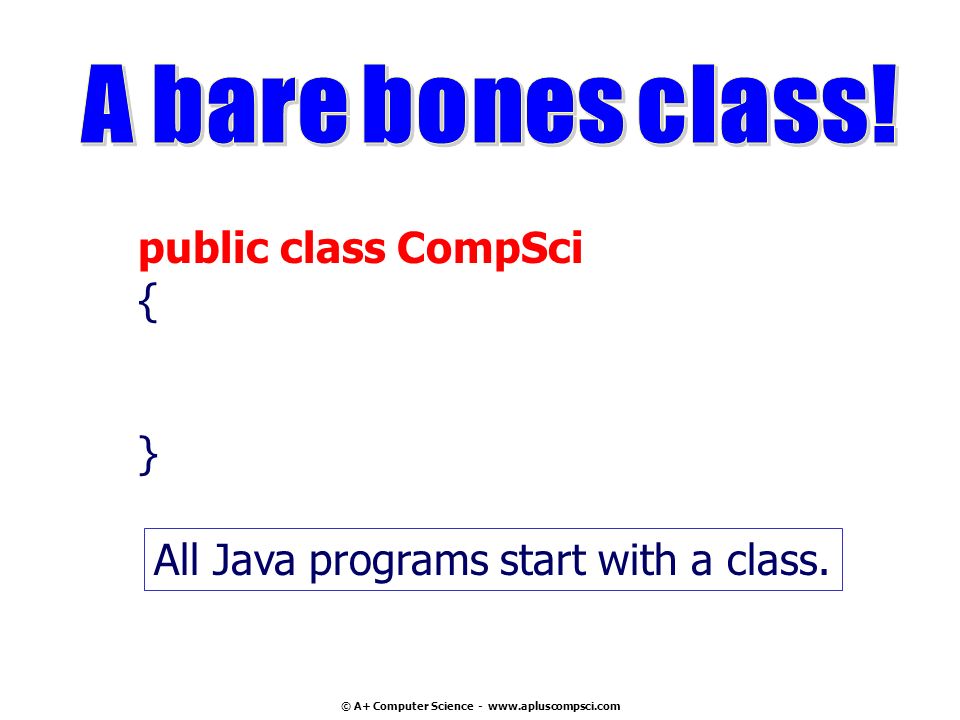 A bare bones class!

public class CompSci
{

}

All Java programs start with a class.

© A+ Computer Science - www.apluscompsci.com